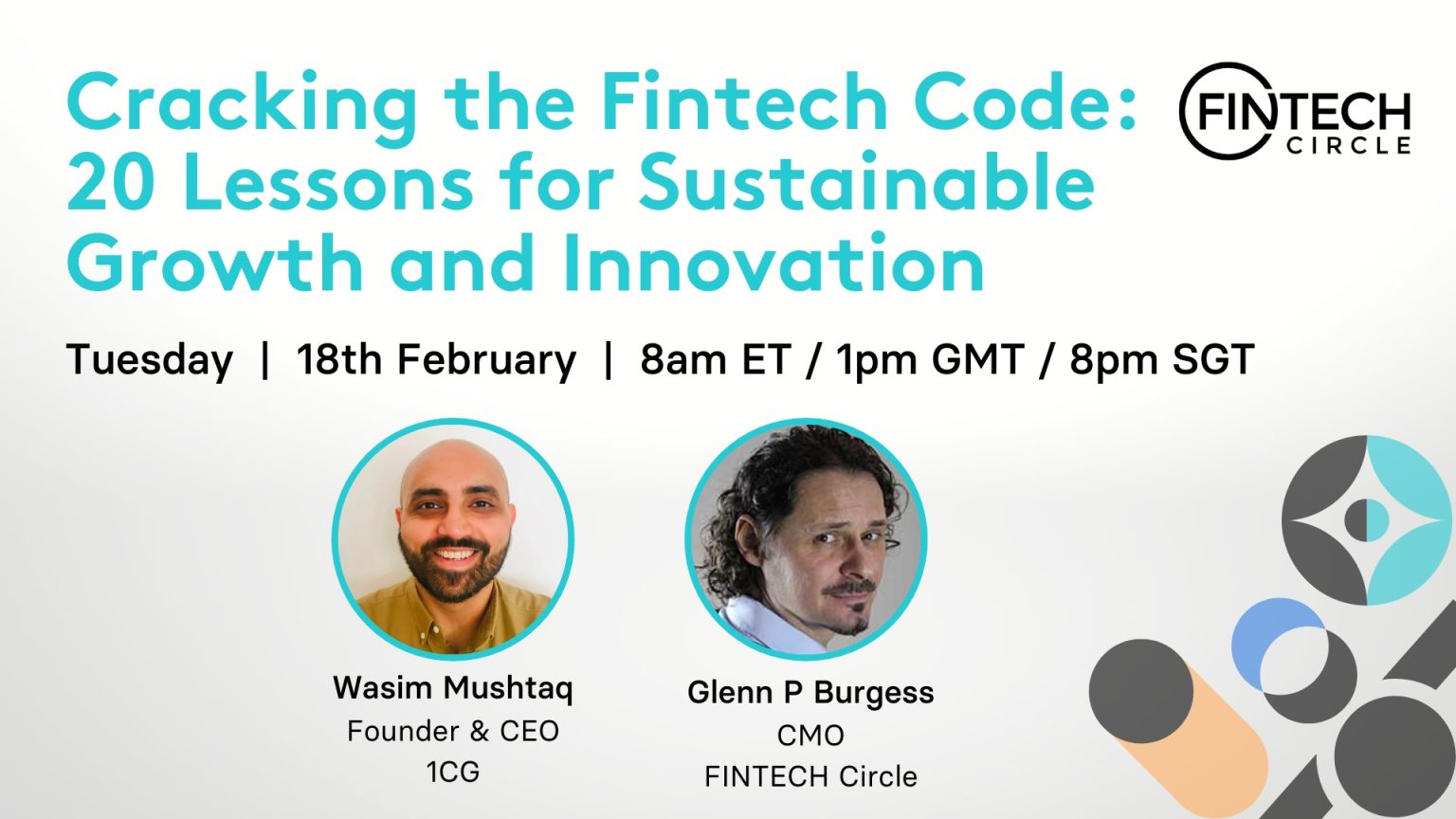 Cracking the Fintech Code: 20 Lessons for Sustainable Growth and Innovation

FINTECH CIRCLE

Tuesday | 18th February | 8am ET / 1pm GMT / 8pm SGT

Wasim Mushtaq
Founder & CEO
1CG

Glenn P Burgess
CMO
FINTECH Circle